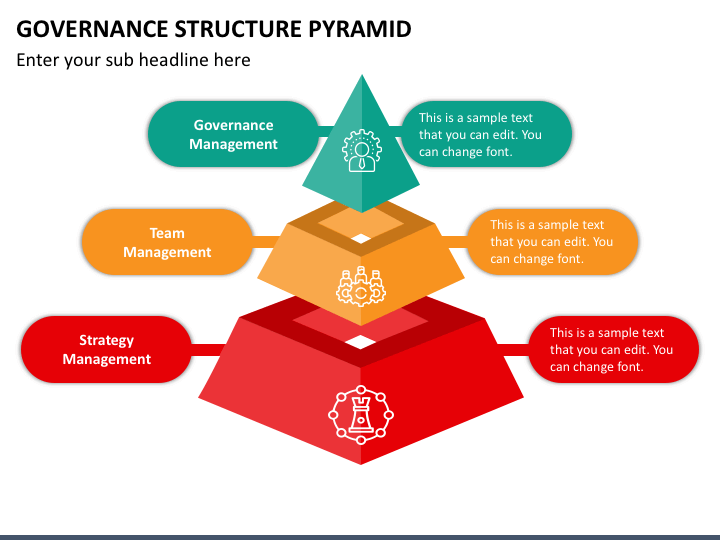 GOVERNANCE STRUCTURE PYRAMID

Enter your sub headline here

Governance Management

This is a sample text that you can edit. You can change font.

Team Management

This is a sample text that you can edit. You can change font.

Strategy Management

This is a sample text that you can edit. You can change font.